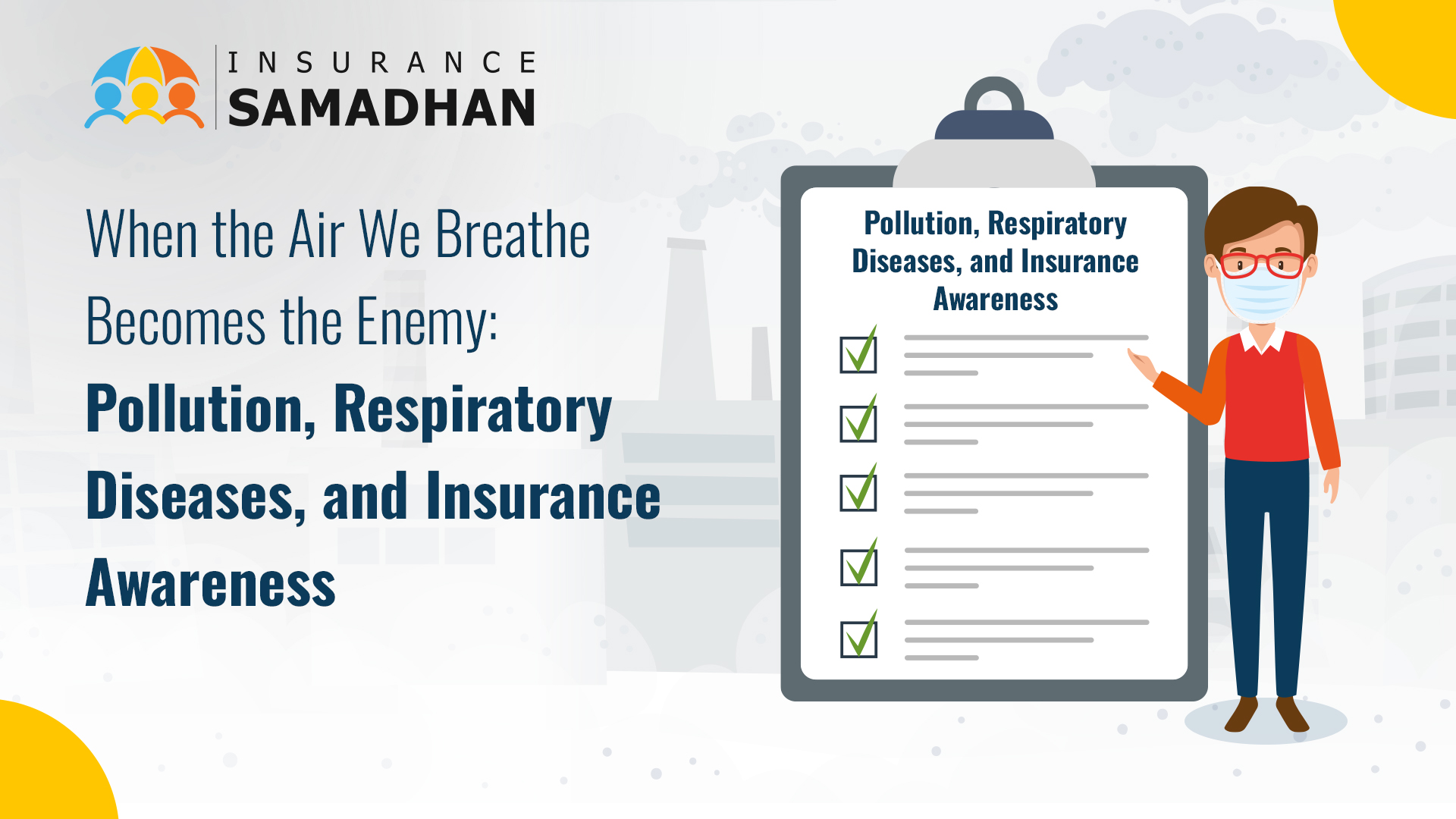 INSURANCE
SAMADHAN

When the Air We Breathe Becomes the Enemy:
Pollution, Respiratory Diseases, and Insurance Awareness

Pollution, Respiratory Diseases, and Insurance Awareness